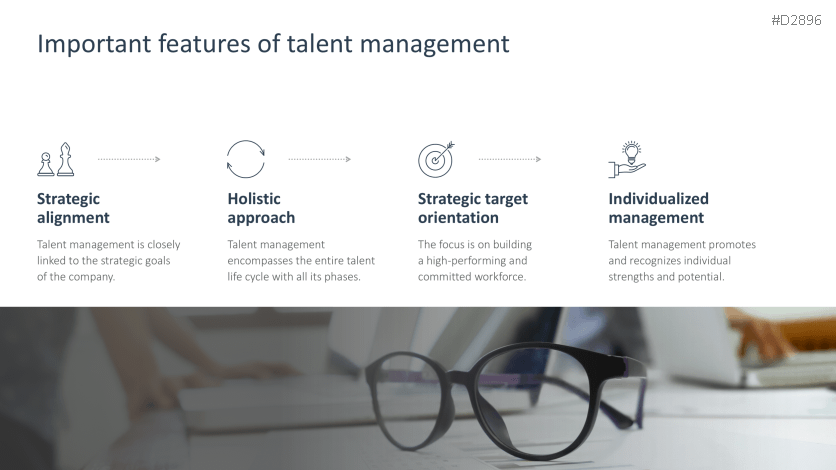 #D2896

Important features of talent management

Strategic alignment

Talent management is closely linked to the strategic goals of the company.

Holistic approach

Talent management encompasses the entire talent life cycle with all its phases.

Strategic target orientation

The focus is on building a high-performing and committed workforce.

Individualized management

Talent management promotes and recognizes individual strengths and potential.